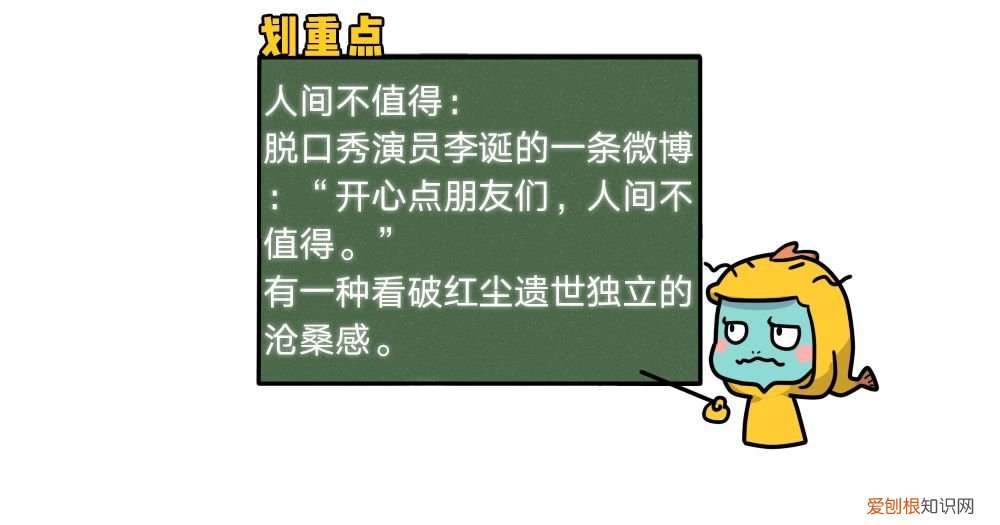 划重点

人间不值得：
脱口秀演员李诞的一条微博：“开心点朋友们，人间不值得。”
有一种看破红尘遗世独立的沧桑感。

爱刨根知识网